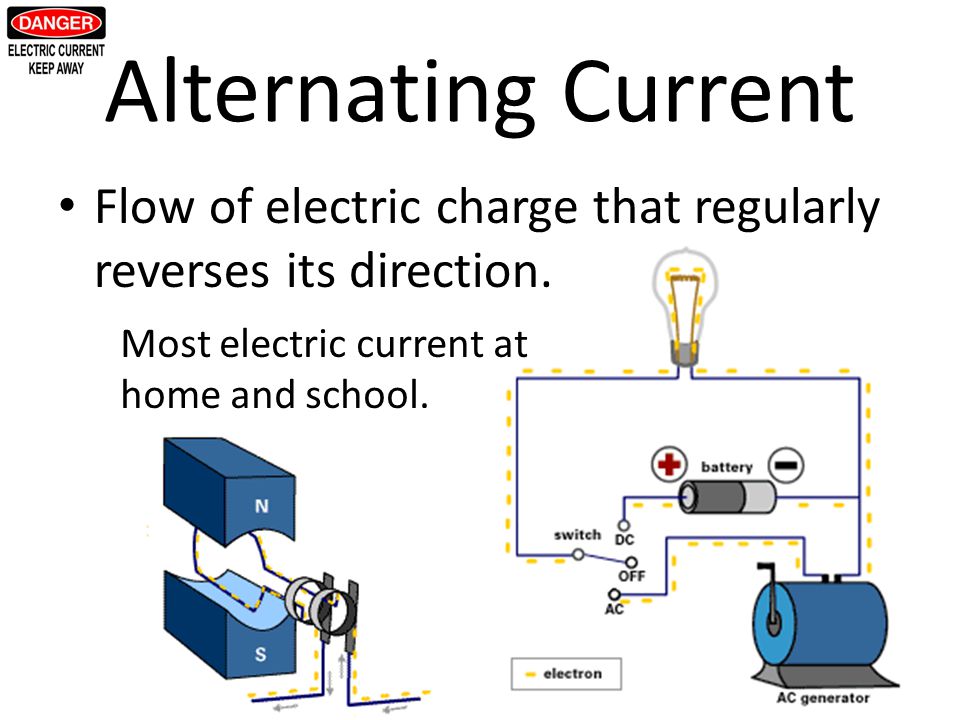 DANGER
ELECTRIC CURRENT
KEEP AWAY

Alternating Current

• Flow of electric charge that regularly reverses its direction.

Most electric current at home and school.

N

S

battery

switch

DC

OFF

AC

electron

AC generator